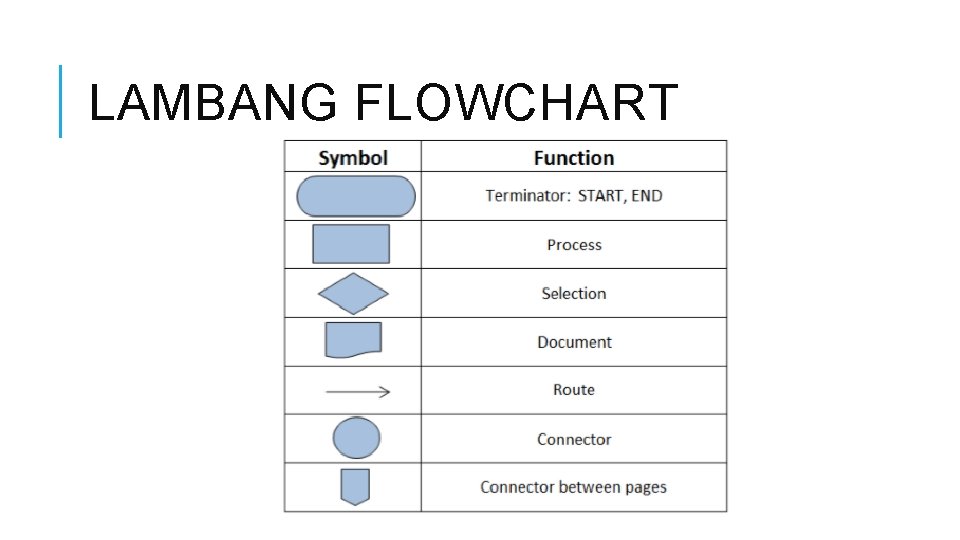 LAMBANG FLOWCHART

| Symbol | Function |
|---|---|
| | Terminator: START, END |
| | Process |
| | Selection |
| | Document |
| | Route |
| | Connector |
| | Connector between pages |